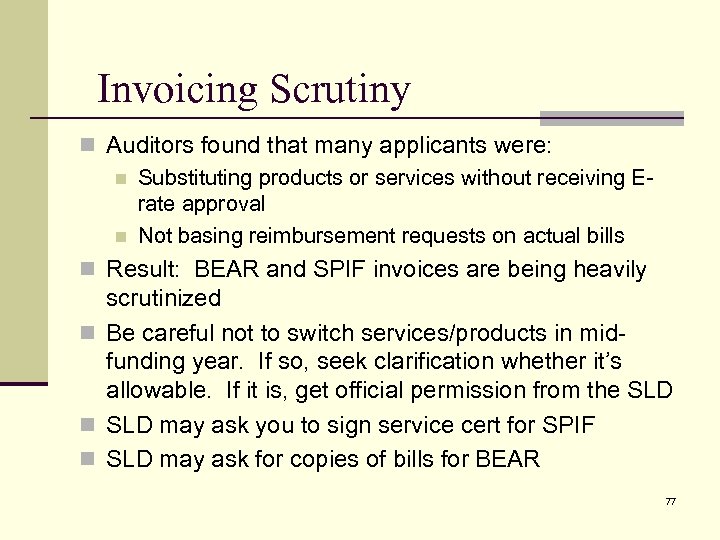 Invoicing Scrutiny

Auditors found that many applicants were:

Substituting products or services without receiving E-rate approval

Not basing reimbursement requests on actual bills

Result: BEAR and SPIF invoices are being heavily scrutinized

Be careful not to switch services/products in mid-funding year. If so, seek clarification whether it's allowable. If it is, get official permission from the SLD

SLD may ask you to sign service cert for SPIF

SLD may ask for copies of bills for BEAR

77